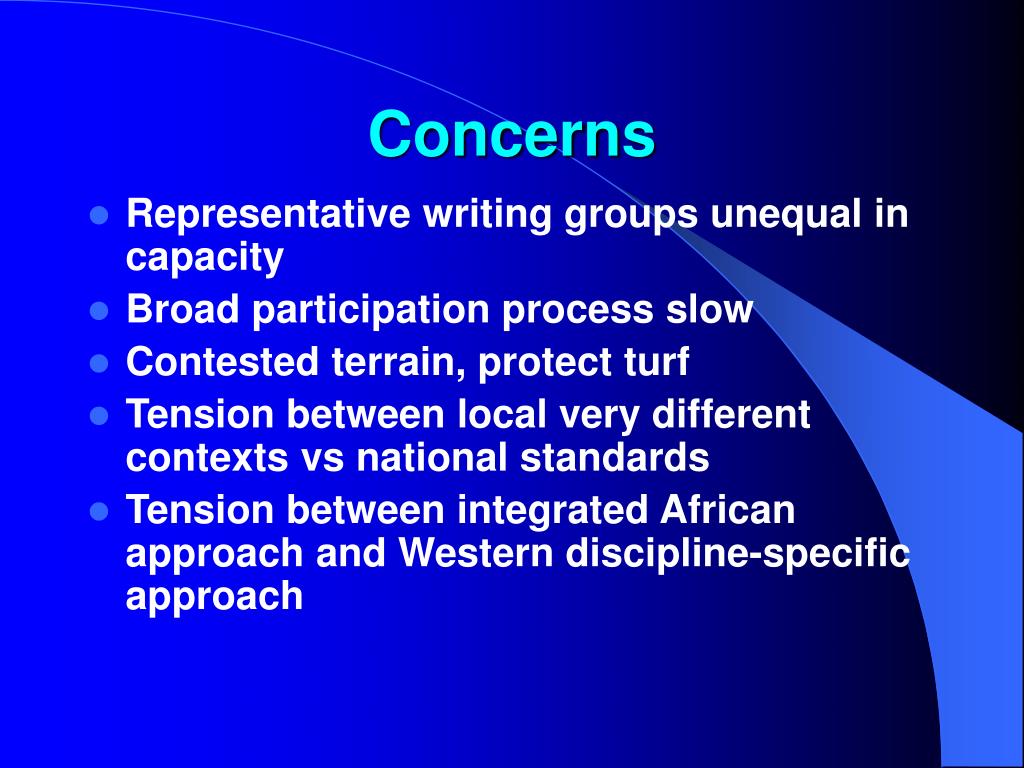 Concerns

- Representative writing groups unequal in capacity
- Broad participation process slow
- Contested terrain, protect turf
- Tension between local very different contexts vs national standards
- Tension between integrated African approach and Western discipline-specific approach